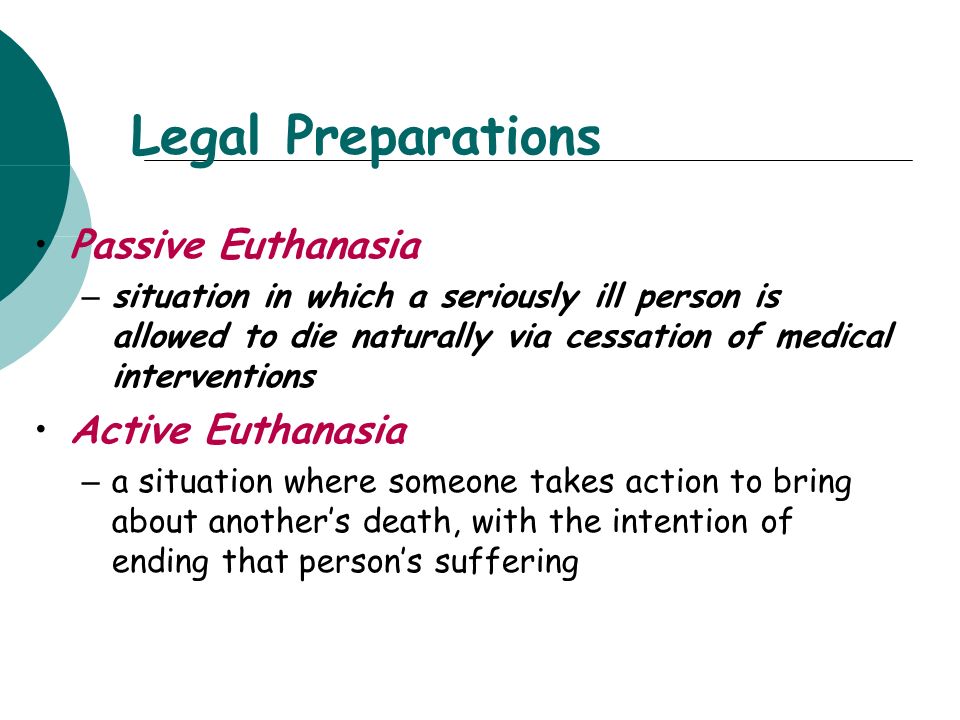 Legal Preparations

• Passive Euthanasia
– situation in which a seriously ill person is allowed to die naturally via cessation of medical interventions

• Active Euthanasia
– a situation where someone takes action to bring about another's death, with the intention of ending that person's suffering